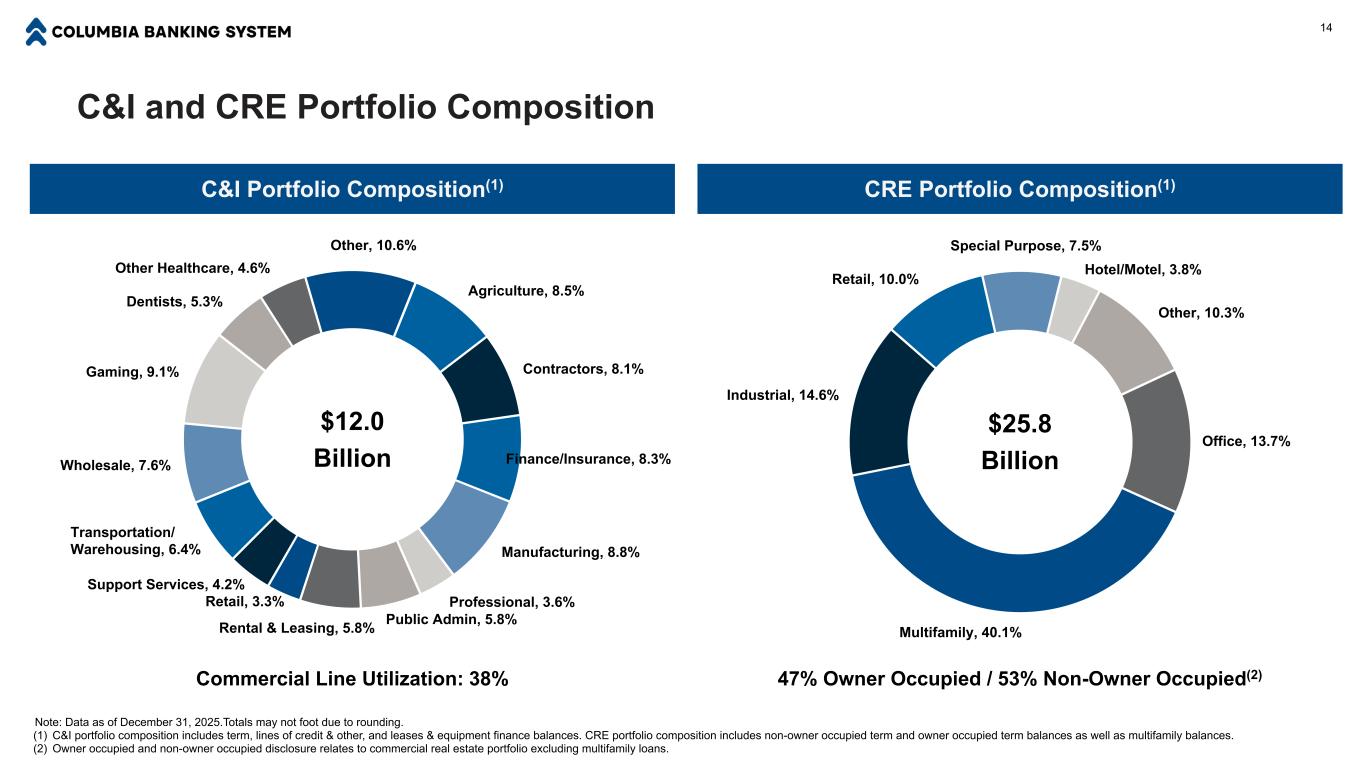 COLUMBIA BANKING SYSTEM

14

C&I and CRE Portfolio Composition

C&I Portfolio Composition$^{(1)}$

Other, 10.6%
Agriculture, 8.5%
Contractors, 8.1%
Finance/Insurance, 8.3%
Manufacturing, 8.8%
Professional, 3.6%
Public Admin, 5.8%
Rental & Leasing, 5.8%
Retail, 3.3%
Support Services, 4.2%
Transportation/ Warehousing, 6.4%
Wholesale, 7.6%
Gaming, 9.1%
Dentists, 5.3%
Other Healthcare, 4.6%

$12.0 Billion

Commercial Line Utilization: 38%

CRE Portfolio Composition$^{(1)}$

Special Purpose, 7.5%
Hotel/Motel, 3.8%
Other, 10.3%
Office, 13.7%
Multifamily, 40.1%
Industrial, 14.6%
Retail, 10.0%

$25.8 Billion

47% Owner Occupied / 53% Non-Owner Occupied$^{(2)}$

Note: Data as of December 31, 2025.Totals may not foot due to rounding.
(1) C&I portfolio composition includes term, lines of credit & other, and leases & equipment finance balances. CRE portfolio composition includes non-owner occupied term and owner occupied term balances as well as multifamily balances.
(2) Owner occupied and non-owner occupied disclosure relates to commercial real estate portfolio excluding multifamily loans.